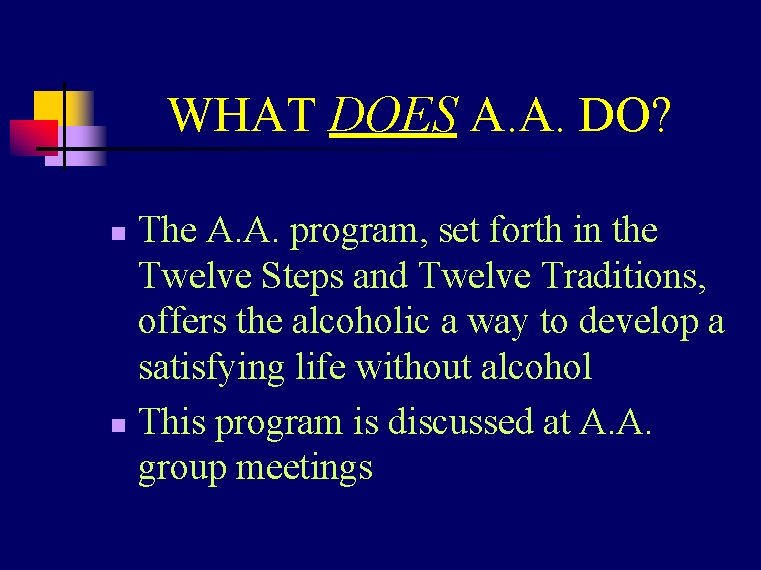 WHAT DOES A.A. DO?

- The A.A. program, set forth in the Twelve Steps and Twelve Traditions, offers the alcoholic a way to develop a satisfying life without alcohol
- This program is discussed at A.A. group meetings